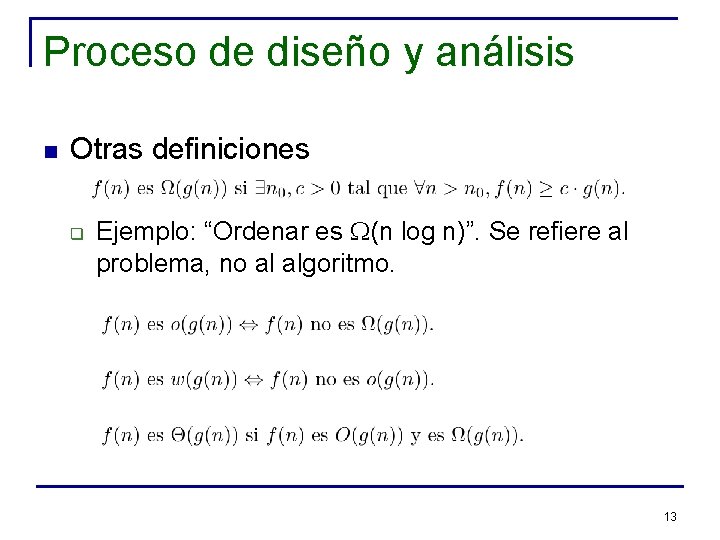 Proceso de diseño y análisis

Otras definiciones

$f(n)$ es $\Omega(g(n))$ si $\exists n_0, c > 0$ tal que $\forall n > n_0, f(n) \geq c \cdot g(n)$.

Ejemplo: “Ordenar es $\Omega$(n log n)”. Se refiere al problema, no al algoritmo.

$f(n)$ es $o(g(n)) \Leftrightarrow f(n)$ no es $\Omega(g(n))$.

$f(n)$ es $w(g(n)) \Leftrightarrow f(n)$ no es $o(g(n))$.

$f(n)$ es $\Theta(g(n))$ si $f(n)$ es $O(g(n))$ y es $\Omega(g(n))$.

13